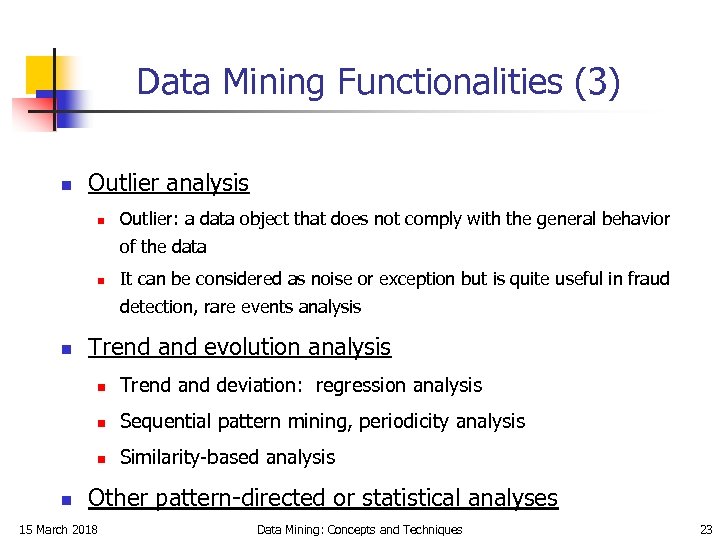 Data Mining Functionalities (3)

Outlier analysis

Outlier: a data object that does not comply with the general behavior of the data

It can be considered as noise or exception but is quite useful in fraud detection, rare events analysis

Trend and evolution analysis

Trend and deviation: regression analysis

Sequential pattern mining, periodicity analysis

Similarity-based analysis

Other pattern-directed or statistical analyses

15 March 2018 Data Mining: Concepts and Techniques 23